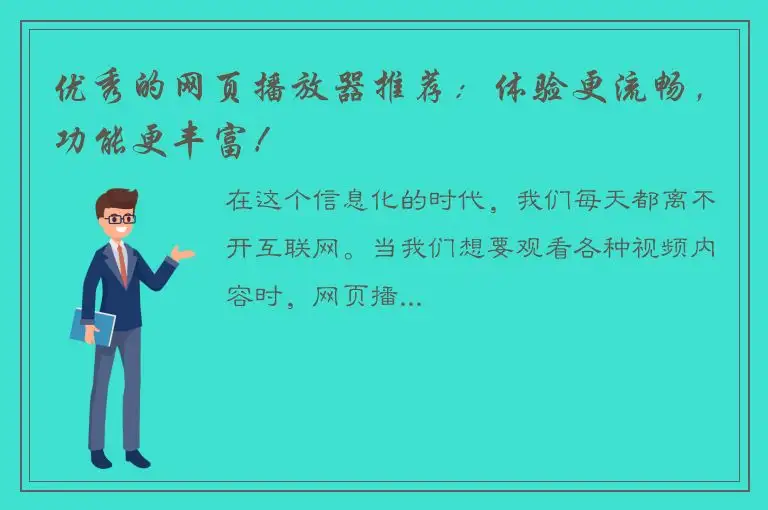 优秀的网页播放器推荐：体验更流畅，功能更丰富！

在这个信息化的时代，我们每天都离不开互联网。当我们想要观看各种视频内容时，网页播...